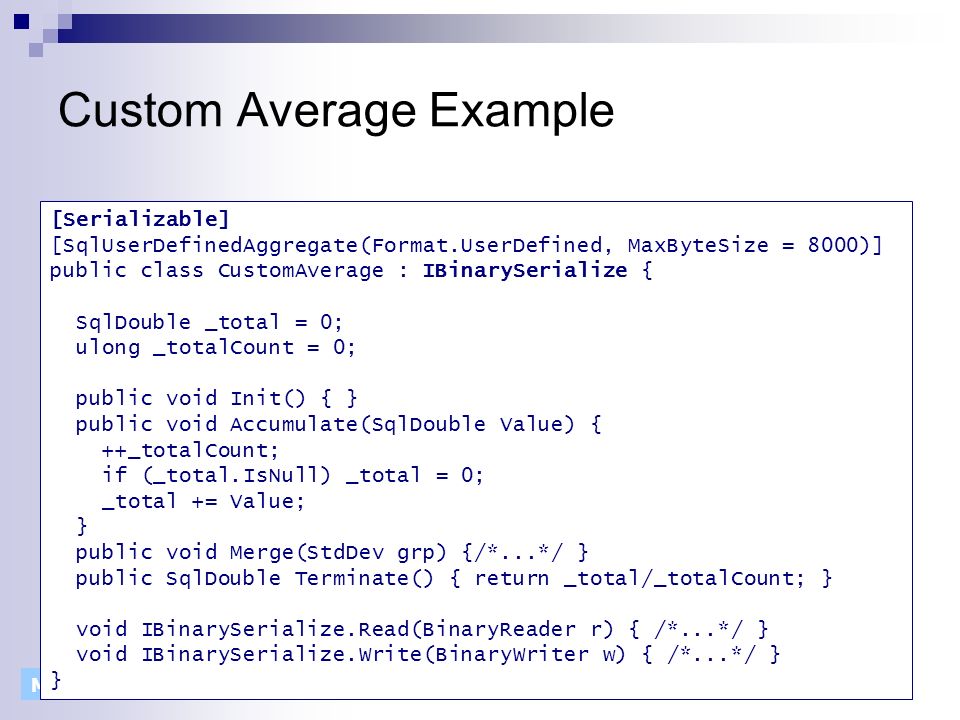 Custom Average Example

[Serializable]
[SqlUserDefinedAggregate(Format.UserDefined, MaxByteSize = 8000)]
public class CustomAverage : IBinarySerialize {

SqlDouble _total = 0;
ulong _totalCount = 0;

public void Init() { }
public void Accumulate(SqlDouble Value) {
++_totalCount;
if (_total.IsNull) _total = 0;
_total += Value;
}
public void Merge(StdDev grp) {/*...*/ }
public SqlDouble Terminate() { return _total/_totalCount; }

void IBinarySerialize.Read(BinaryReader r) { /*...*/ }
void IBinarySerialize.Write(BinaryWriter w) { /*...*/ }
}